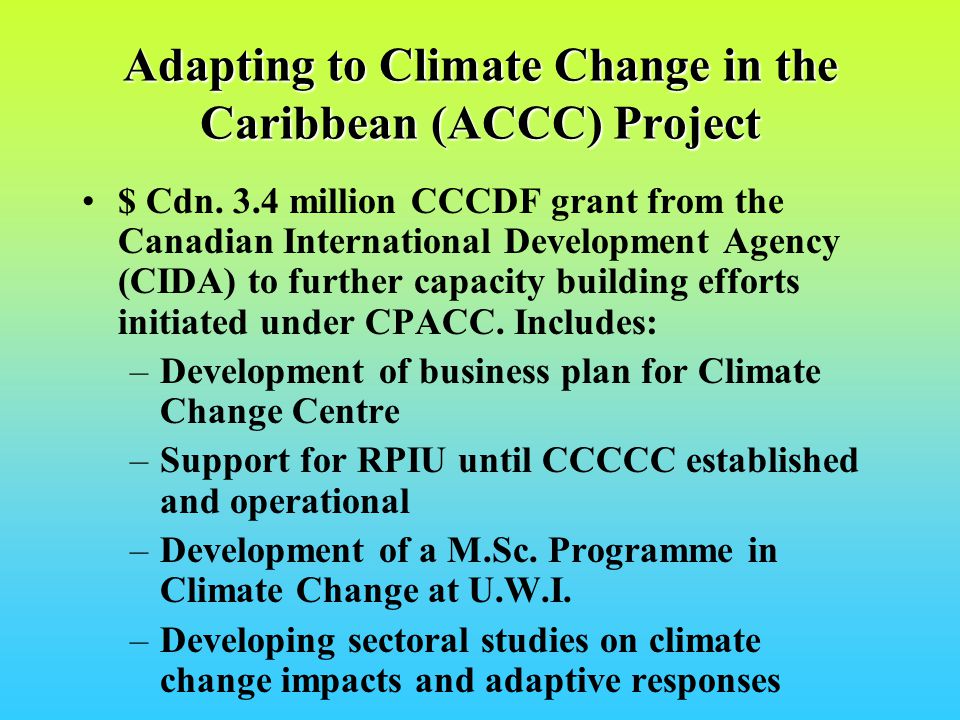 Adapting to Climate Change in the Caribbean (ACCC) Project

• \$ Cdn. 3.4 million CCCDF grant from the Canadian International Development Agency (CIDA) to further capacity building efforts initiated under CPACC. Includes:
– Development of business plan for Climate Change Centre
– Support for RPIU until CCCCC established and operational
– Development of a M.Sc. Programme in Climate Change at U.W.I.
– Developing sectoral studies on climate change impacts and adaptive responses